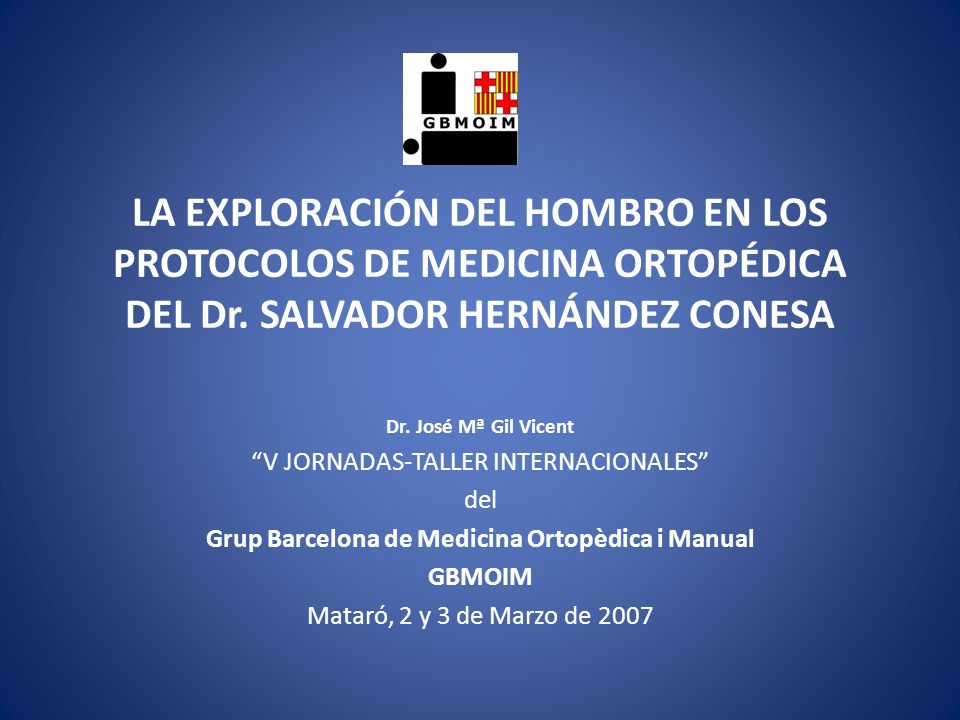 GBMOIM

LA EXPLORACIÓN DEL HOMBRO EN LOS PROTOCOLOS DE MEDICINA ORTOPÉDICA DEL Dr. SALVADOR HERNÁNDEZ CONESA

Dr. José Mª Gil Vicent

“V JORNADAS-TALLER INTERNACIONALES”

del

Grup Barcelona de Medicina Ortopèdica i Manual

GBMOIM

Mataró, 2 y 3 de Marzo de 2007